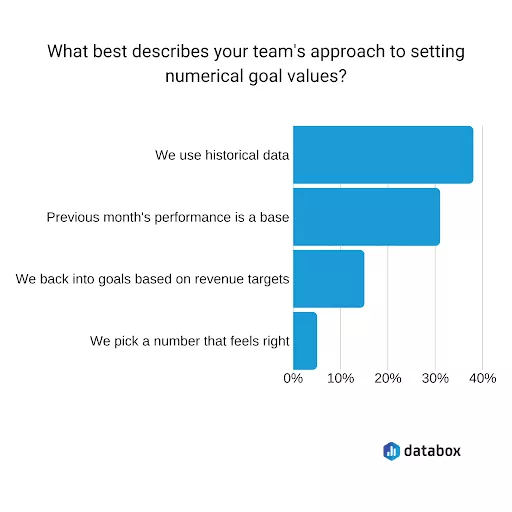 What best describes your team's approach to setting numerical goal values?

We use historical data

Previous month's performance is a base

We back into goals based on revenue targets

We pick a number that feels right

0% 10% 20% 30% 40%

databox